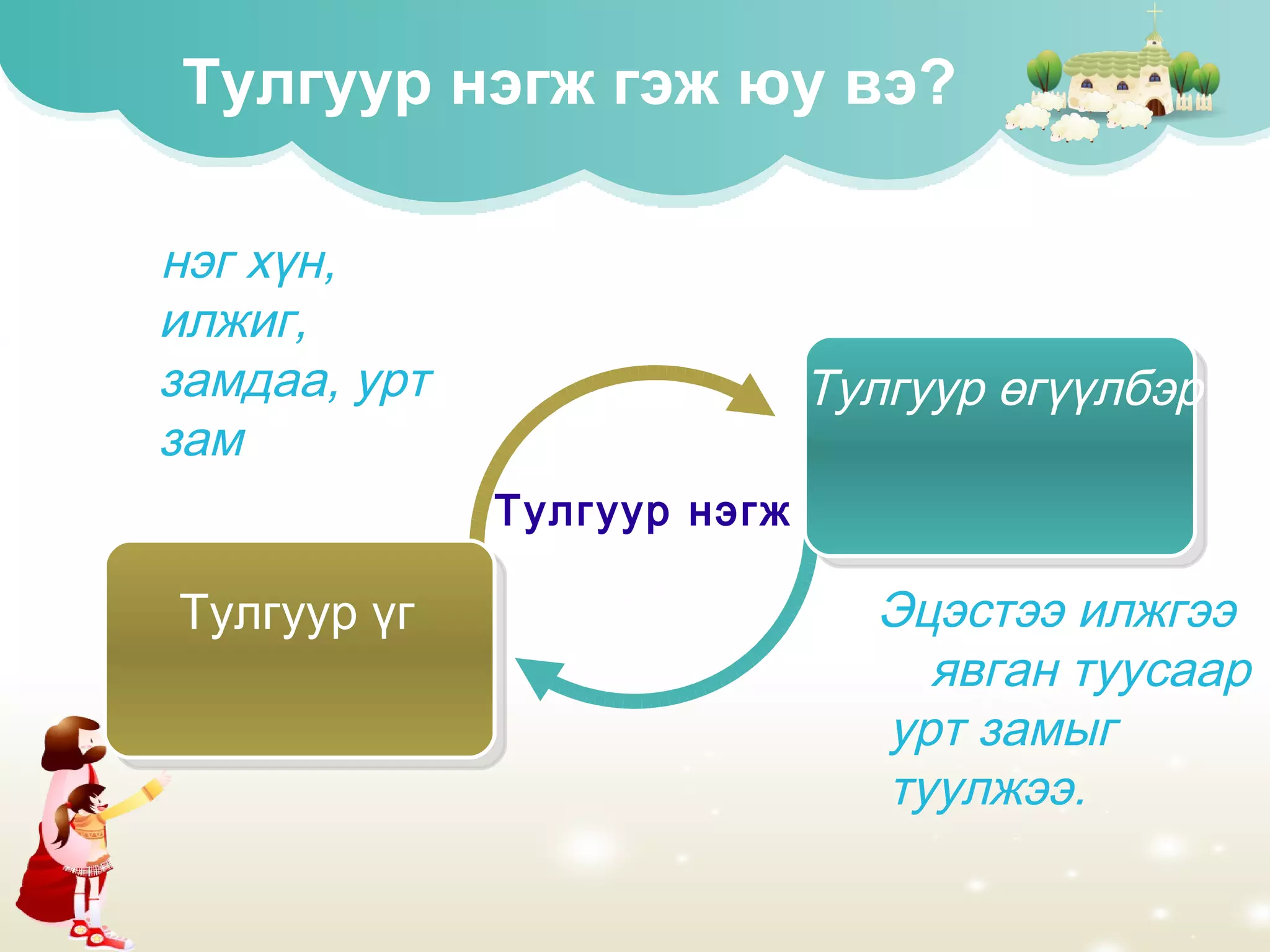 Тулгуур нэгж гэж юу вэ?

нэг хүн, илжиг, замдаа, урт зам

Тулгуур өгүүлбэр

Тулгуур нэгж

Тулгуур үг

Эцэстээ илжгээ явган туусаар урт замыг туулжээ.